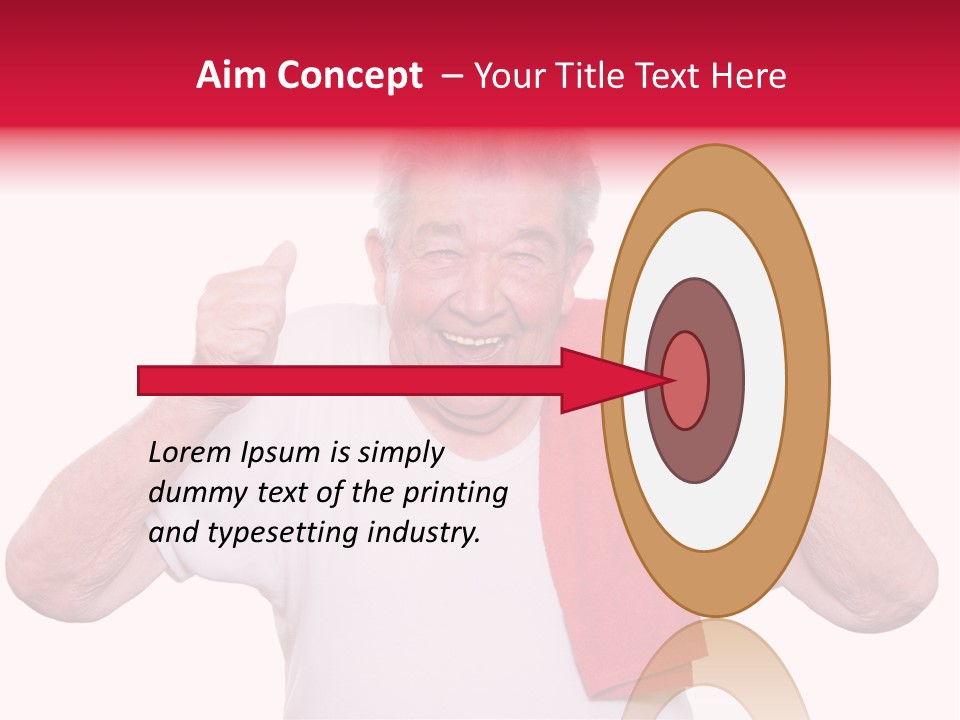 Aim Concept – Your Title Text Here

Lorem Ipsum is simply dummy text of the printing and typesetting industry.